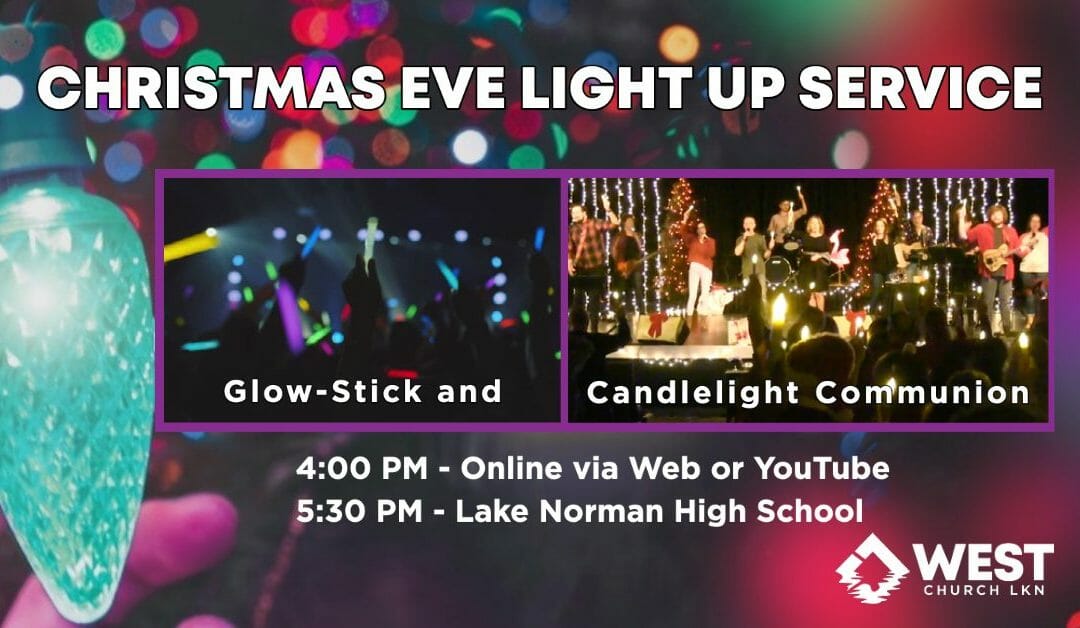 CHRISTMAS EVE LIGHT UP SERVICE

Glow-Stick and

Candlelight Communion

4:00 PM - Online via Web or YouTube
5:30 PM - Lake Norman High School

WEST
CHURCH LKN